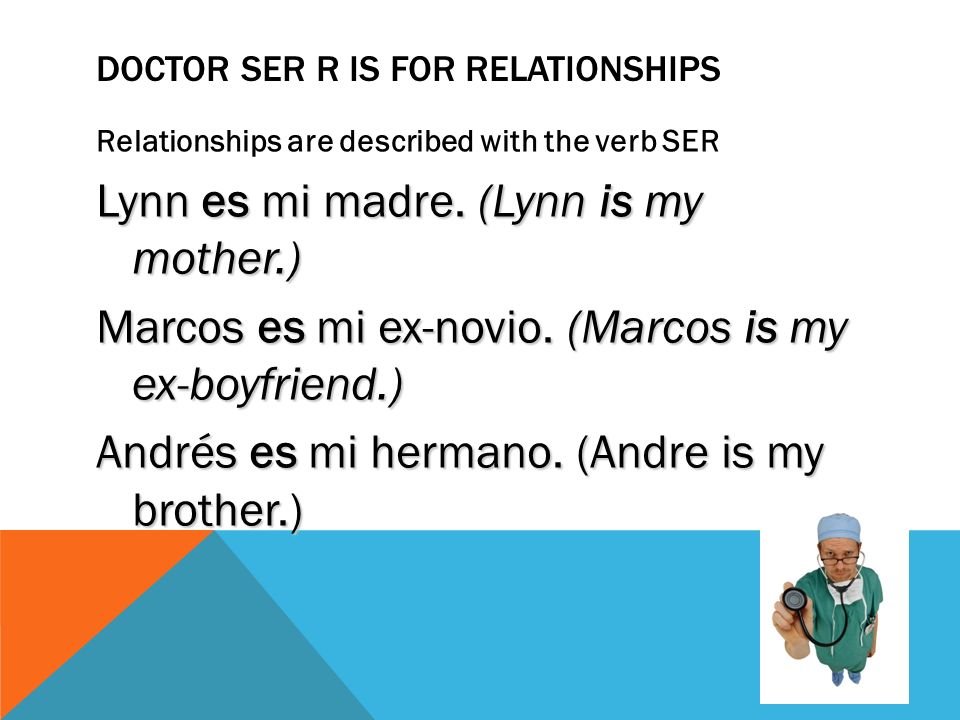 DOCTOR SER R IS FOR RELATIONSHIPS

Relationships are described with the verb SER

Lynn es mi madre. (Lynn is my mother.)

Marcos es mi ex-novio. (Marcos is my ex-boyfriend.)

Andrés es mi hermano. (Andre is my brother.)